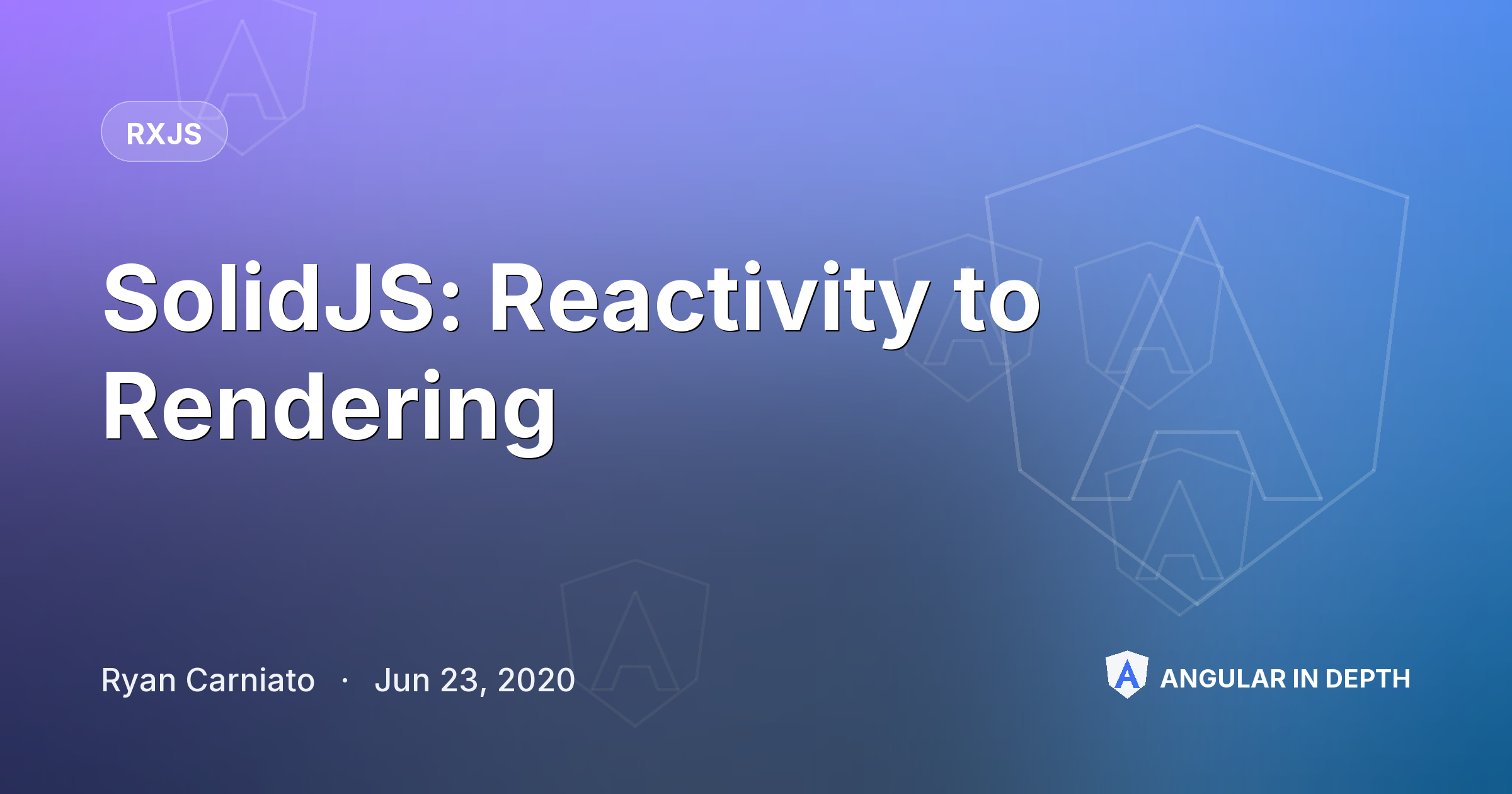 RXJS

SolidJS: Reactivity to Rendering

Ryan Carniato · Jun 23, 2020

ANGULAR IN DEPTH